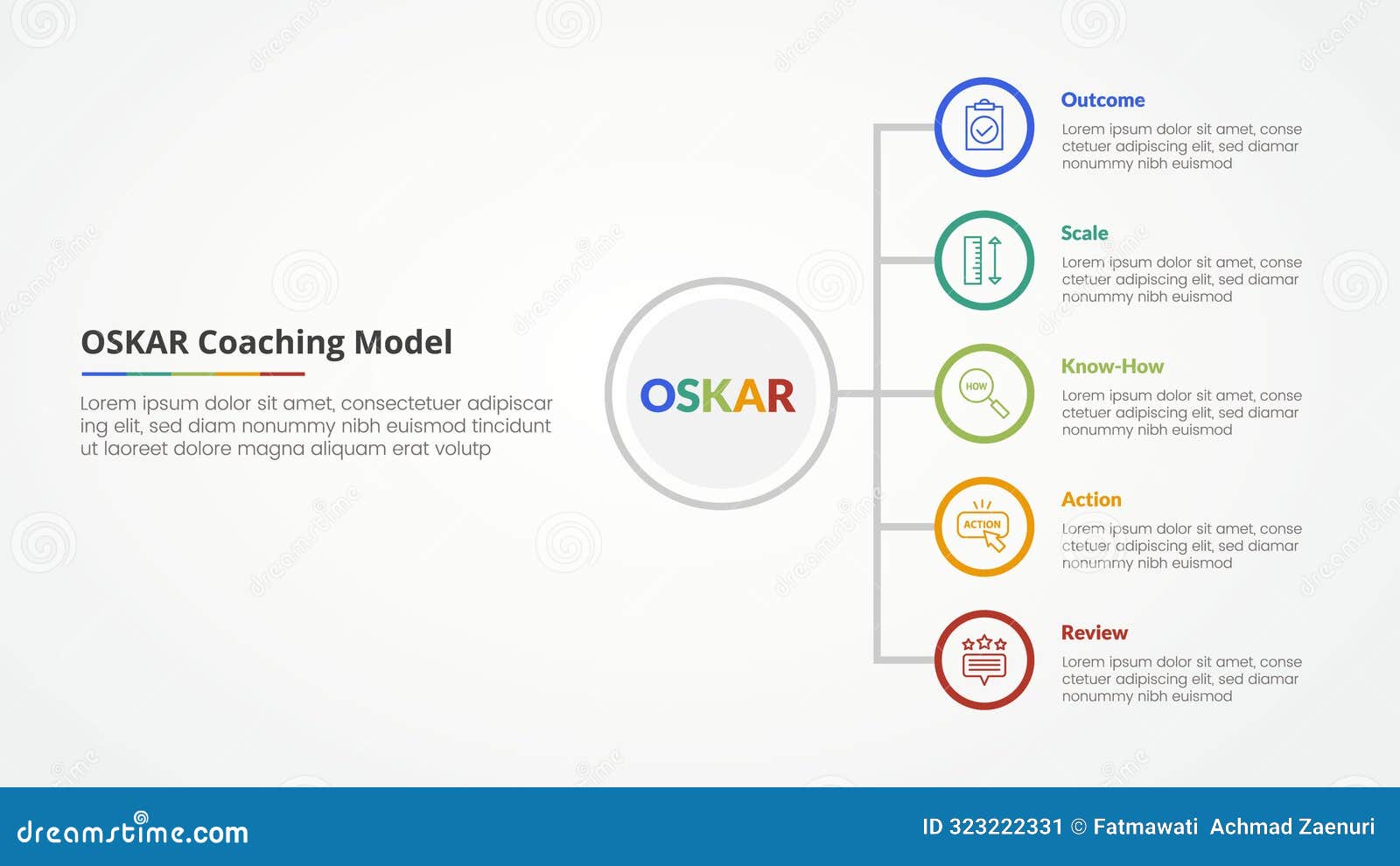 OSKAR Coaching Model

Lorem ipsum dolor sit amet, consectetuer adipiscar ing elit, sed diam nonummy nibh euismod tincidunt ut laoreet dolore magna aliquam erat volutp

OSKAR

Outcome
Lorem ipsum dolor sit amet, conse ctetuer adipiscing elit, sed diamar nonummy nibh euismod

Scale
Lorem ipsum dolor sit amet, conse ctetuer adipiscing elit, sed diamar nonummy nibh euismod

HOW

Know-How
Lorem ipsum dolor sit amet, conse ctetuer adipiscing elit, sed diamar nonummy nibh euismod

ACTION

Action
Lorem ipsum dolor sit amet, conse ctetuer adipiscing elit, sed diamar nonummy nibh euismod

Review
Lorem ipsum dolor sit amet, conse ctetuer adipiscing elit, sed diamar nonummy nibh euismod

dreamstime.com

ID 323222331 © Fatmawati Achmad Zaenuri